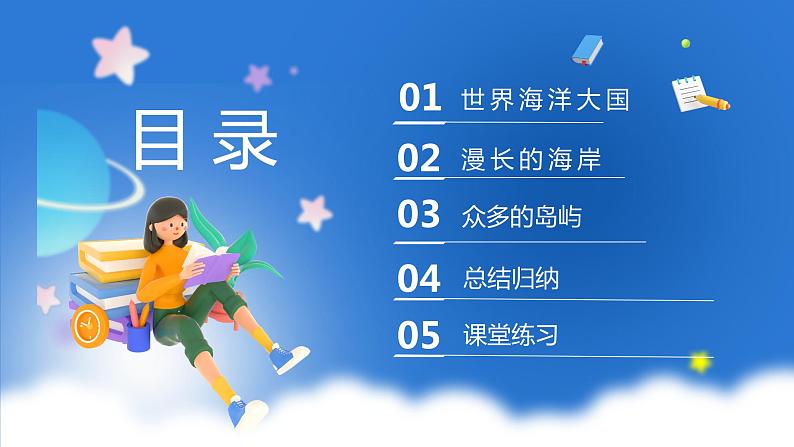 目录

01 世界海洋大国

02 漫长的海岸

03 众多的岛屿

04 总结归纳

05 课堂练习